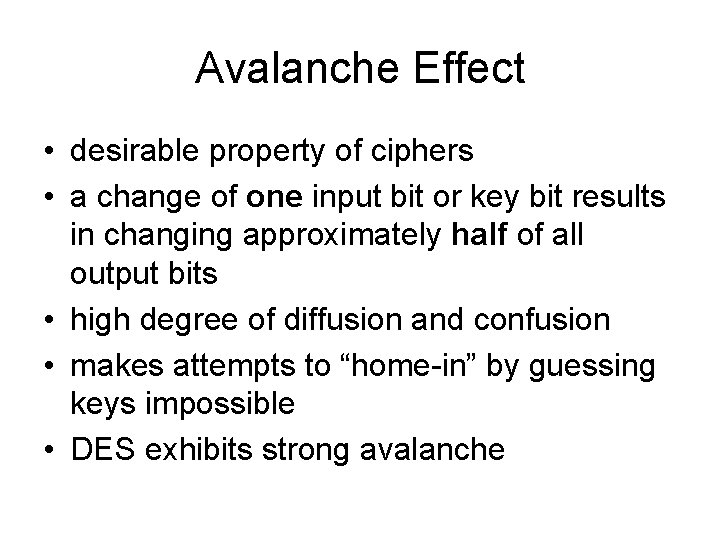 Avalanche Effect

• desirable property of ciphers
• a change of one input bit or key bit results in changing approximately half of all output bits
• high degree of diffusion and confusion
• makes attempts to “home-in” by guessing keys impossible
• DES exhibits strong avalanche